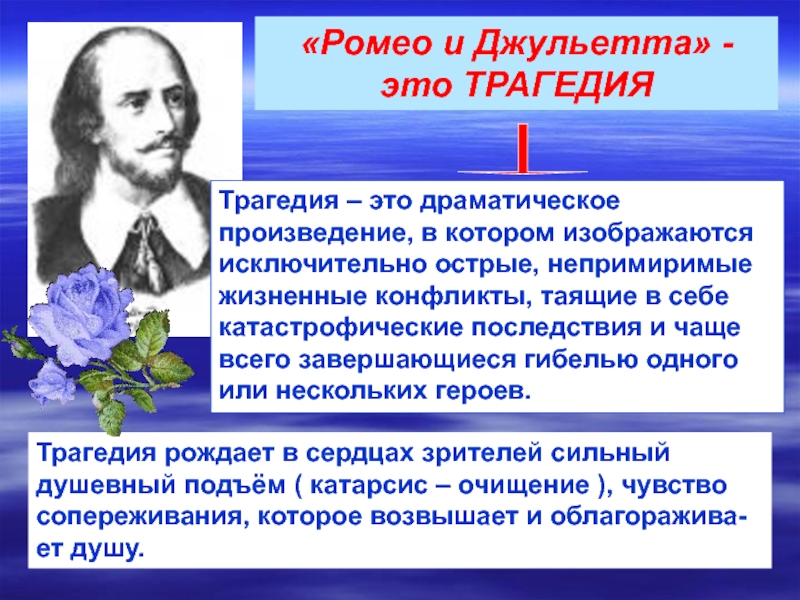 «Ромео и Джульетта» - это ТРАГЕДИЯ

Трагедия – это драматическое произведение, в котором изображаются исключительно острые, непримиримые жизненные конфликты, таящие в себе катастрофические последствия и чаще всего завершающиеся гибелью одного или нескольких героев.

Трагедия рождает в сердцах зрителей сильный душевный подъём ( катарсис – очищение ), чувство сопереживания, которое возвышает и облагораживает душу.